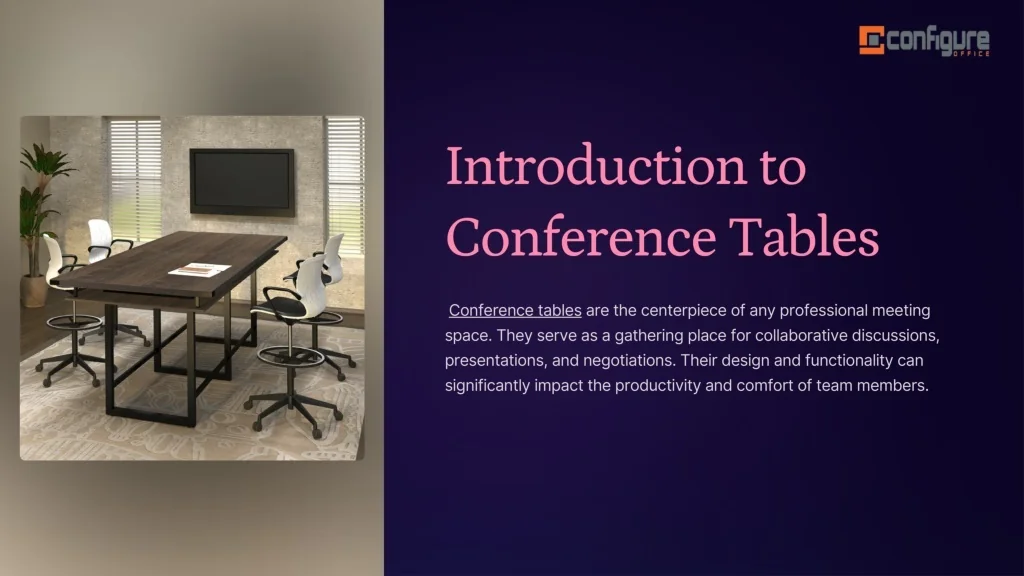 configure
OFFICE

Introduction to Conference Tables

Conference tables are the centerpiece of any professional meeting space. They serve as a gathering place for collaborative discussions, presentations, and negotiations. Their design and functionality can significantly impact the productivity and comfort of team members.